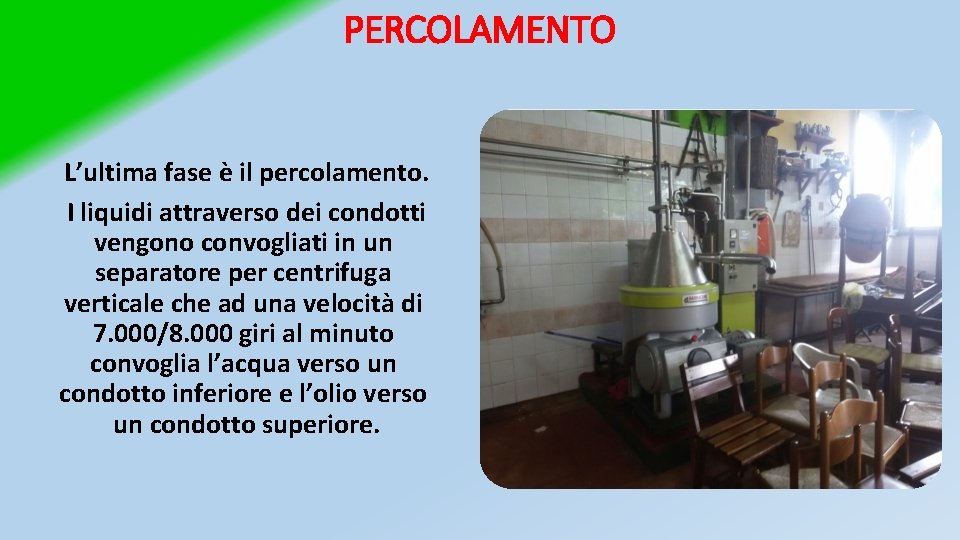 PERCOLAMENTO

L’ultima fase è il percolamento.

I liquidi attraverso dei condotti vengono convogliati in un separatore per centrifuga verticale che ad una velocità di 7.000/8.000 giri al minuto convoglia l’acqua verso un condotto inferiore e l’olio verso un condotto superiore.